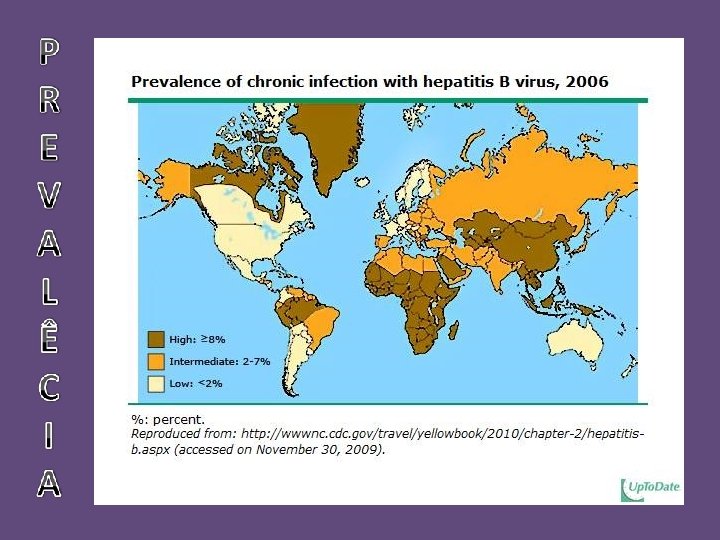 P
R
E
V
A
L
Ê
C
I
A

Prevalence of chronic infection with hepatitis B virus, 2006

High: ≥8%

Intermediate: 2-7%

Low: <2%

%: percent.
Reproduced from: http://wwwnc.cdc.gov/travel/yellowbook/2010/chapter-2/hepatitis-b.aspx (accessed on November 30, 2009).

UpToDate